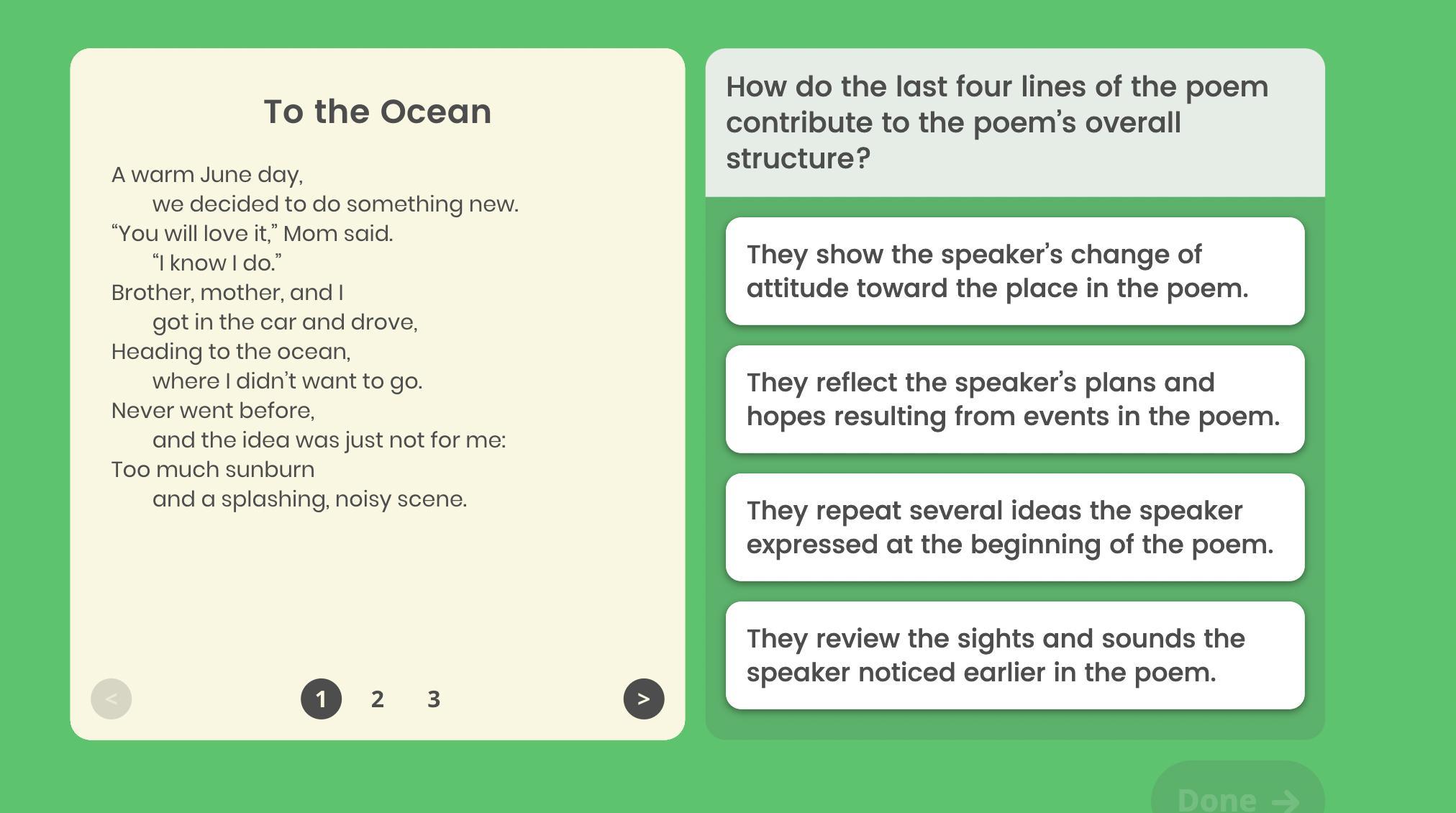 To the Ocean

A warm June day,
we decided to do something new.
“You will love it,” Mom said.
“I know I do.”
Brother, mother, and I
got in the car and drove,
Heading to the ocean,
where I didn’t want to go.
Never went before,
and the idea was just not for me:
Too much sunburn
and a splashing, noisy scene.

<
1 2 3
>

How do the last four lines of the poem contribute to the poem’s overall structure?

They show the speaker’s change of attitude toward the place in the poem.

They reflect the speaker’s plans and hopes resulting from events in the poem.

They repeat several ideas the speaker expressed at the beginning of the poem.

They review the sights and sounds the speaker noticed earlier in the poem.

Done →